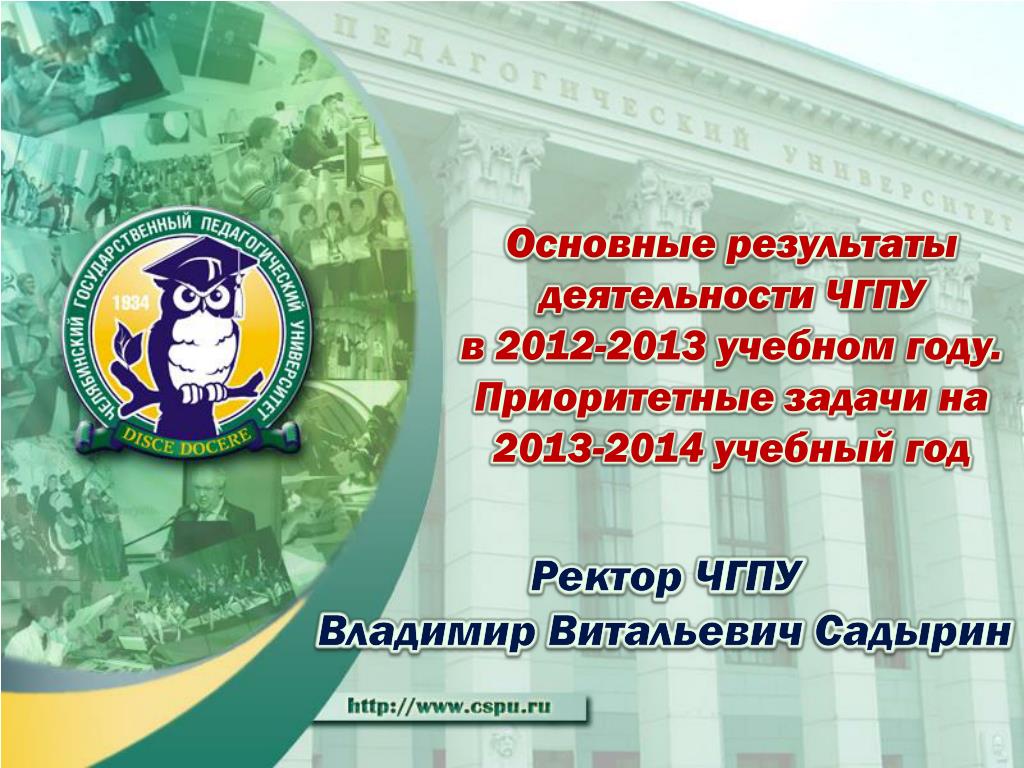 ПЕДАГОГИЧЕСКИЙ УНИВЕРСИТЕТ

ЧЕЛЯБИНСКИЙ ГОСУДАРСТВЕННЫЙ ПЕДАГОГИЧЕСКИЙ УНИВЕРСИТЕТ
1934
DISCE DOCERE

Основные результаты деятельности ЧГПУ в 2012-2013 учебном году. Приоритетные задачи на 2013-2014 учебный год

Ректор ЧГПУ
Владимир Витальевич Садырин

http://www.cspu.ru